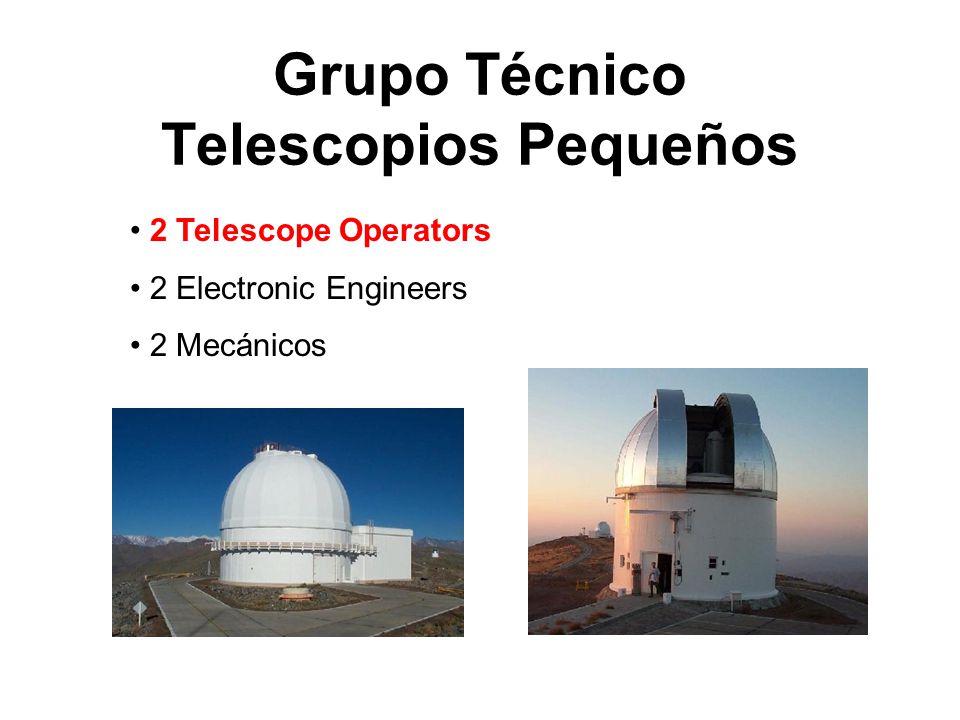 Grupo Técnico
Telescopios Pequeños

• 2 Telescope Operators
• 2 Electronic Engineers
• 2 Mecánicos